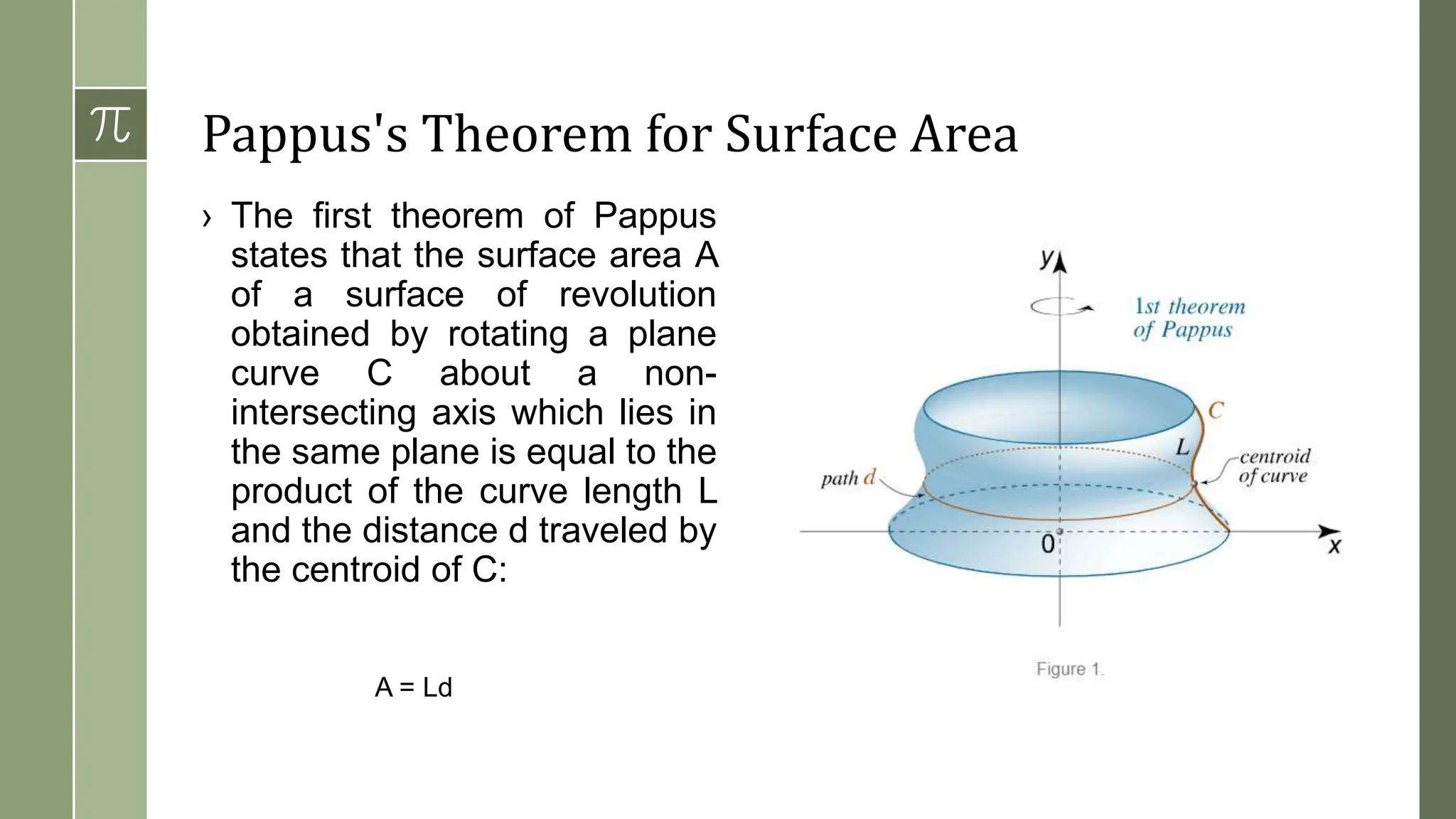 $\pi$

Pappus's Theorem for Surface Area

› The first theorem of Pappus states that the surface area A of a surface of revolution obtained by rotating a plane curve C about a non-intersecting axis which lies in the same plane is equal to the product of the curve length L and the distance d traveled by the centroid of C:

A = Ld

y

1st theorem of Pappus

C

L

centroid of curve

path d

0

x

Figure 1.